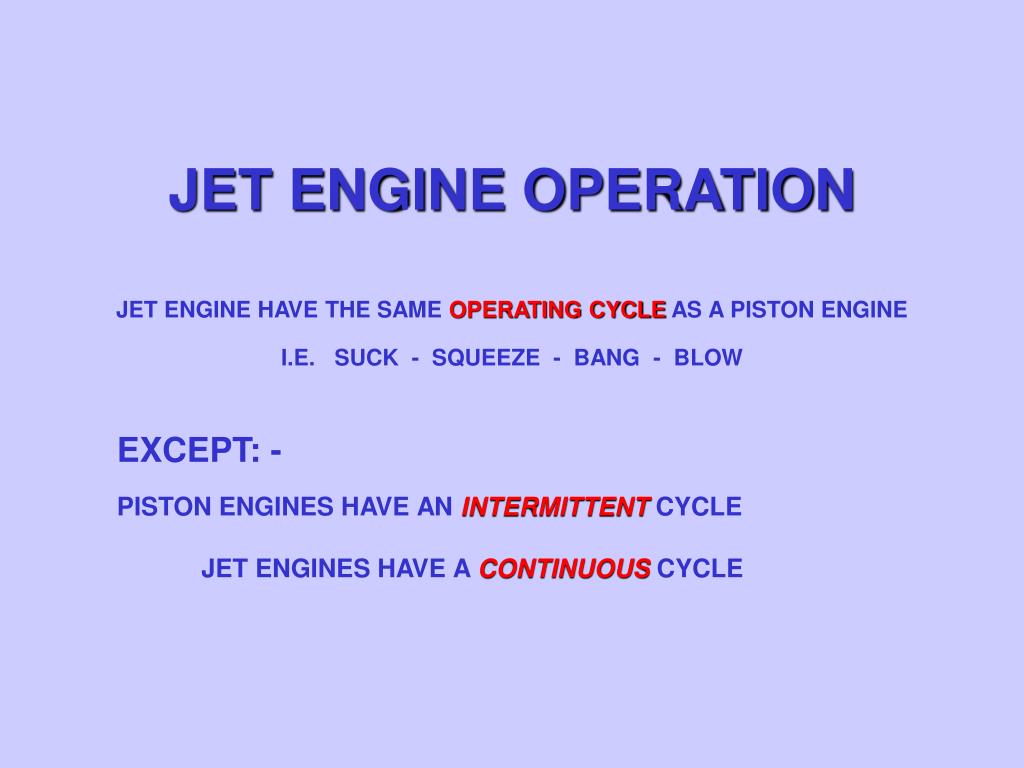 JET ENGINE OPERATION

JET ENGINE HAVE THE SAME OPERATING CYCLE AS A PISTON ENGINE

I.E. SUCK - SQUEEZE - BANG - BLOW

EXCEPT: -

PISTON ENGINES HAVE AN INTERMITTENT CYCLE

JET ENGINES HAVE A CONTINUOUS CYCLE